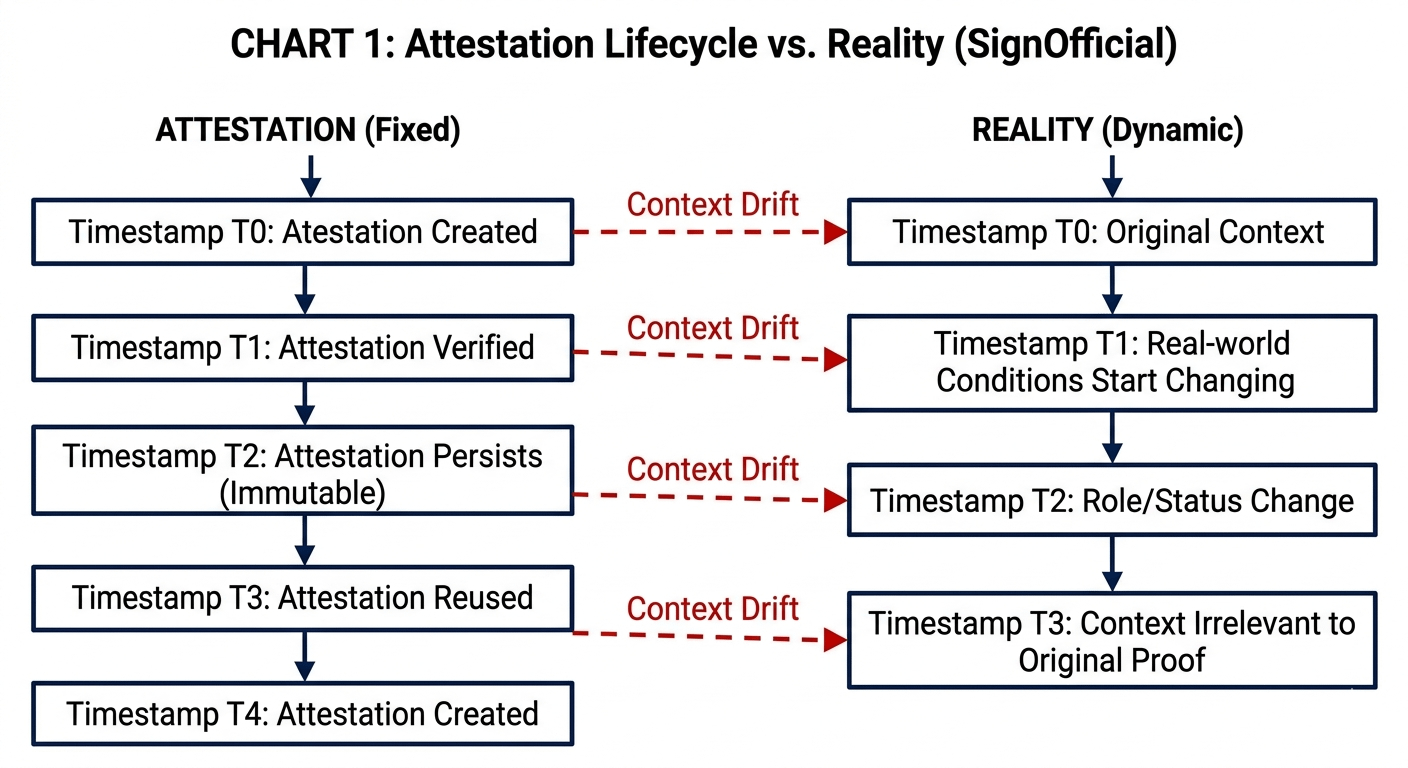 CHART 1: Attestation Lifecycle vs. Reality (SignOfficial)

ATTESTATION (Fixed)

Timestamp T0: Atestation Created

Timestamp T1: Attestation Verified

Timestamp T2: Attestation Persists (Immutable)

Timestamp T3: Attestation Reused

Timestamp T4: Attestation Created

Context Drift

Context Drift

Context Drift

Context Drift

REALITY (Dynamic)

Timestamp T0: Original Context

Timestamp T1: Real-world Conditions Start Changing

Timestamp T2: Role/Status Change

Timestamp T3: Context Irrelevant to Original Proof